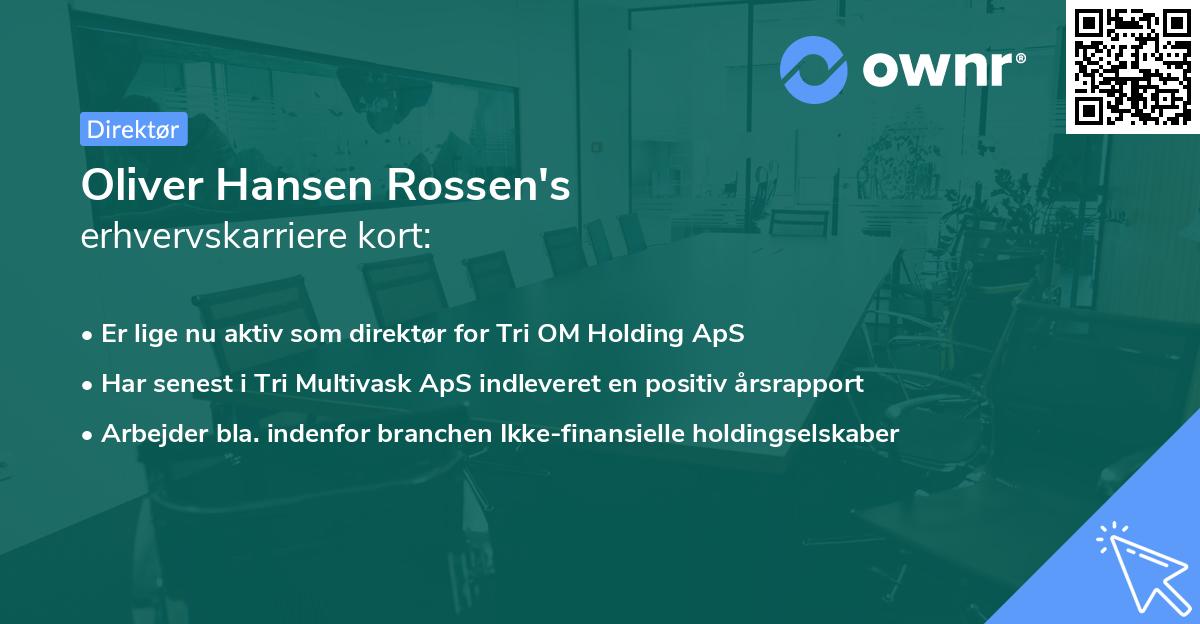 ownr®

Direktør

Oliver Hansen Rossen's
erhvervskarriere kort:

• Er lige nu aktiv som direktør for Tri OM Holding ApS
• Har senest i Tri Multivask ApS indleveret en positiv årsrapport
• Arbejder bla. indenfor branchen Ikke-finansielle holdingselskaber